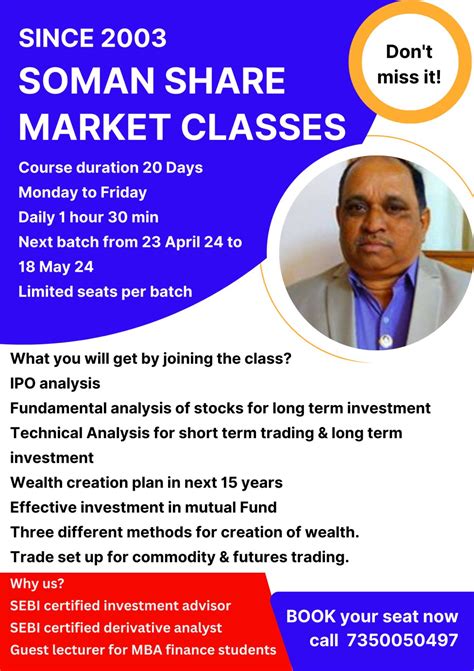 SINCE 2003
SOMAN SHARE MARKET CLASSES

Don't miss it!

Course duration 20 Days
Monday to Friday
Daily 1 hour 30 min
Next batch from 23 April 24 to 18 May 24
Limited seats per batch

What you will get by joining the class?
IPO analysis
Fundamental analysis of stocks for long term investment
Technical Analysis for short term trading & long term investment
Wealth creation plan in next 15 years
Effective investment in mutual Fund
Three different methods for creation of wealth.
Trade set up for commodity & futures trading.

Why us?
SEBI certified investment advisor
SEBI certified derivative analyst
Guest lecturer for MBA finance students

BOOK your seat now
call 7350050497